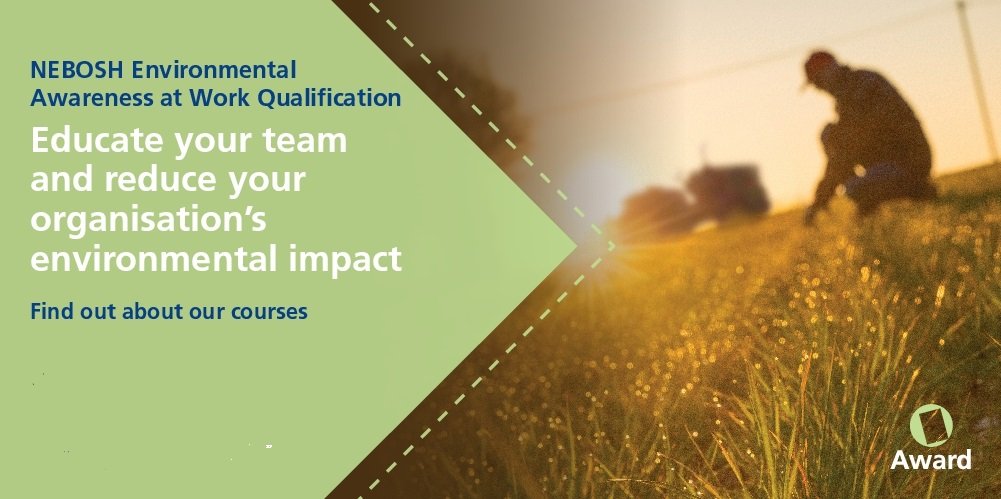 NEBOSH Environmental Awareness at Work Qualification

Educate your team and reduce your organisation's environmental impact

Find out about our courses

Award